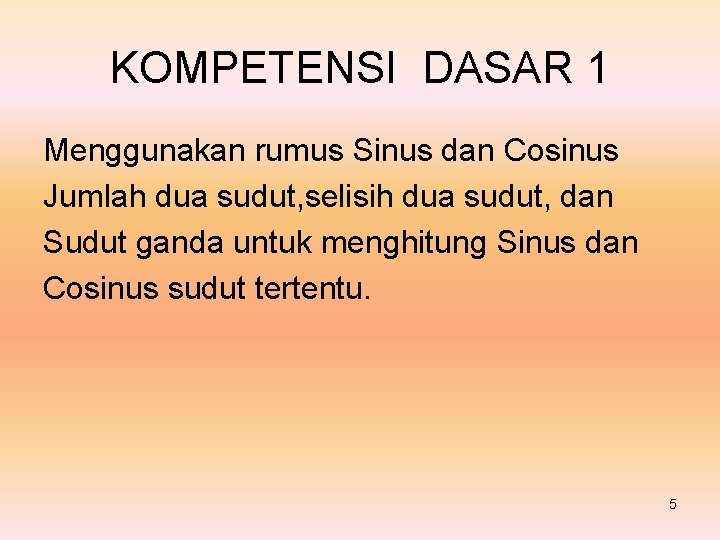 KOMPETENSI DASAR 1

Menggunakan rumus Sinus dan Cosinus Jumlah dua sudut,selisih dua sudut, dan Sudut ganda untuk menghitung Sinus dan Cosinus sudut tertentu.

5